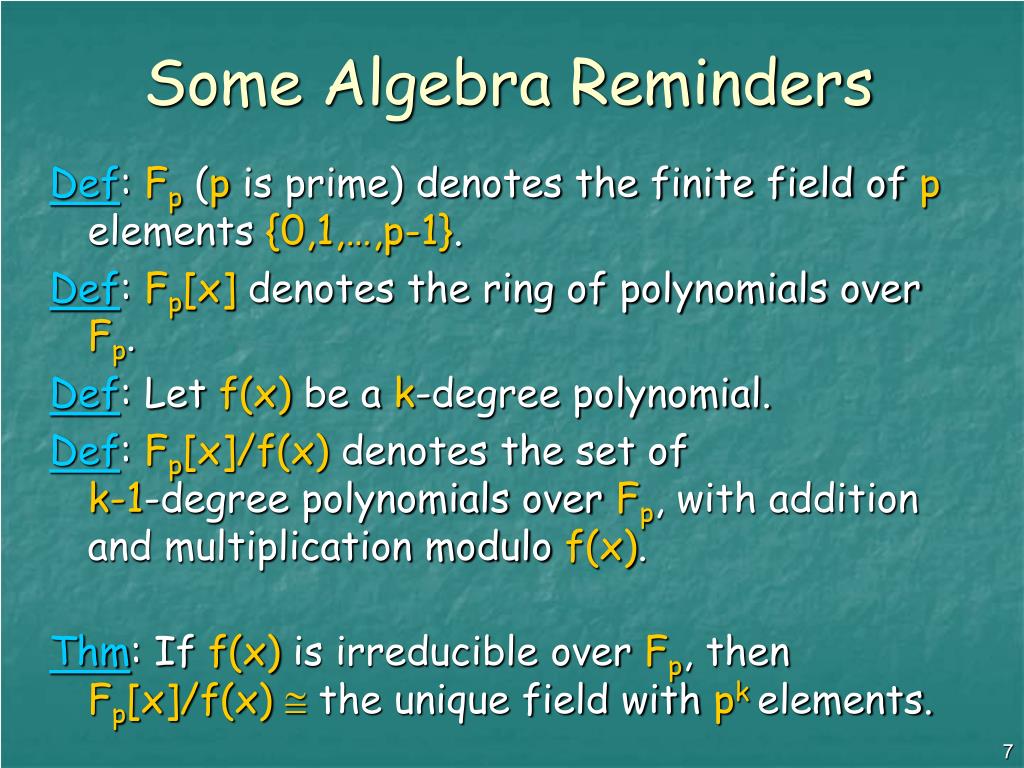 Some Algebra Reminders

Def: $F_p$ (p is prime) denotes the finite field of p elements {0,1,…,p-1}.

Def: $F_p[x]$ denotes the ring of polynomials over $F_p$.

Def: Let f(x) be a k-degree polynomial.

Def: $F_p[x]/f(x)$ denotes the set of k-1-degree polynomials over $F_p$, with addition and multiplication modulo f(x).

Thm: If f(x) is irreducible over $F_p$, then $F_p[x]/f(x) \cong$ the unique field with $p^k$ elements.

7